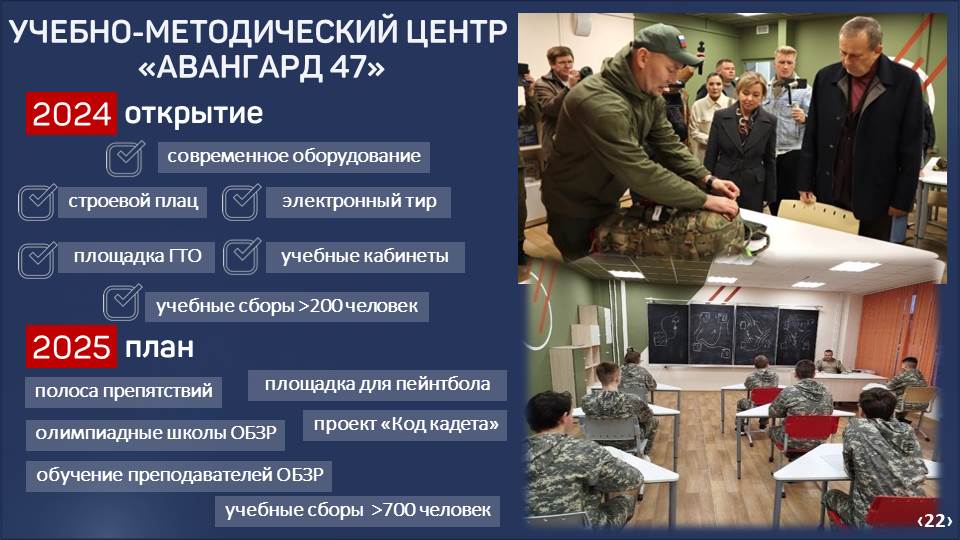 УЧЕБНО-МЕТОДИЧЕСКИЙ ЦЕНТР «АВАНГАРД 47»

2024 открытие

современное оборудование

строевой плац

электронный тир

площадка ГТО

учебные кабинеты

учебные сборы >200 человек

2025 план

полоса препятствий

площадка для пейнтбола

олимпиадные школы ОБЗР

проект «Код кадета»

обучение преподавателей ОБЗР

учебные сборы >700 человек

‹22›